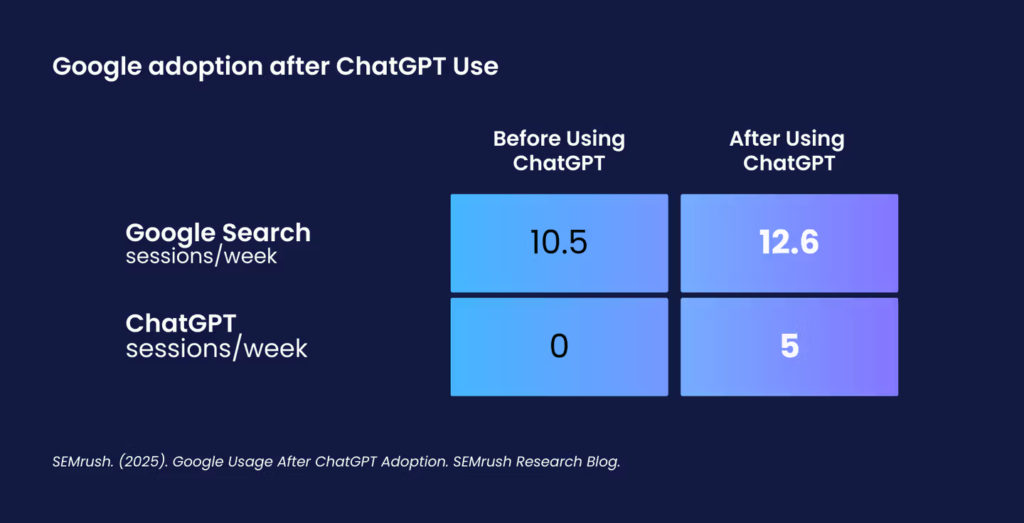 Google adoption after ChatGPT Use

| | Before Using ChatGPT | After Using ChatGPT |
|---|---|---|
| Google Search sessions/week | 10.5 | 12.6 |
| ChatGPT sessions/week | 0 | 5 |

SEMrush. (2025). Google Usage After ChatGPT Adoption. SEMrush Research Blog.